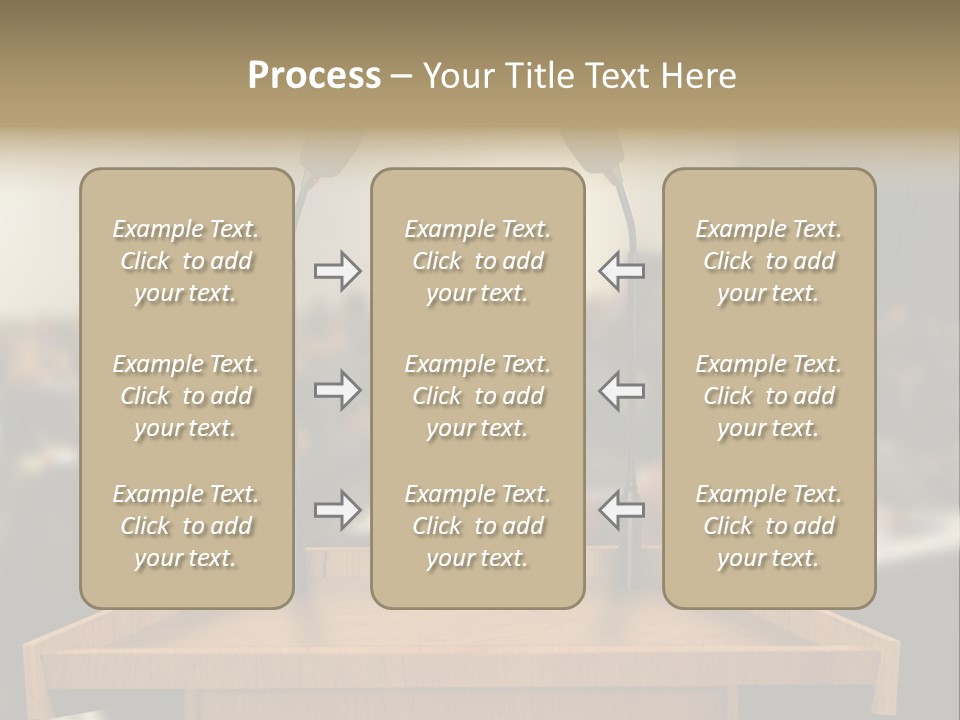 Process – Your Title Text Here

Example Text. Click to add your text.

Example Text. Click to add your text.

Example Text. Click to add your text.

Example Text. Click to add your text.

Example Text. Click to add your text.

Example Text. Click to add your text.

Example Text. Click to add your text.

Example Text. Click to add your text.

Example Text. Click to add your text.